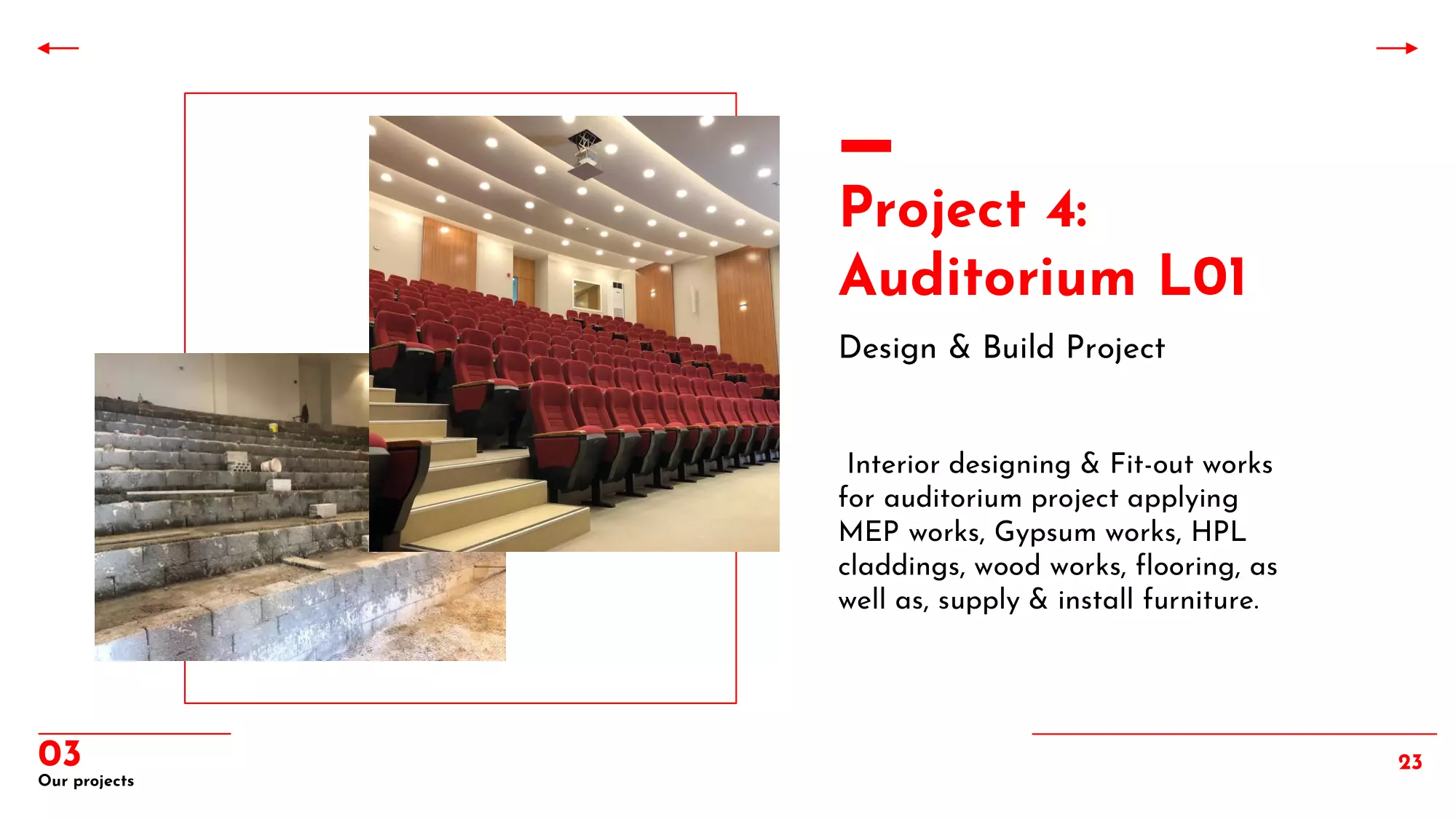 Project 4:
Auditorium L01

Design & Build Project

Interior designing & Fit-out works for auditorium project applying MEP works, Gypsum works, HPL claddings, wood works, flooring, as well as, supply & install furniture.

03
Our projects

23